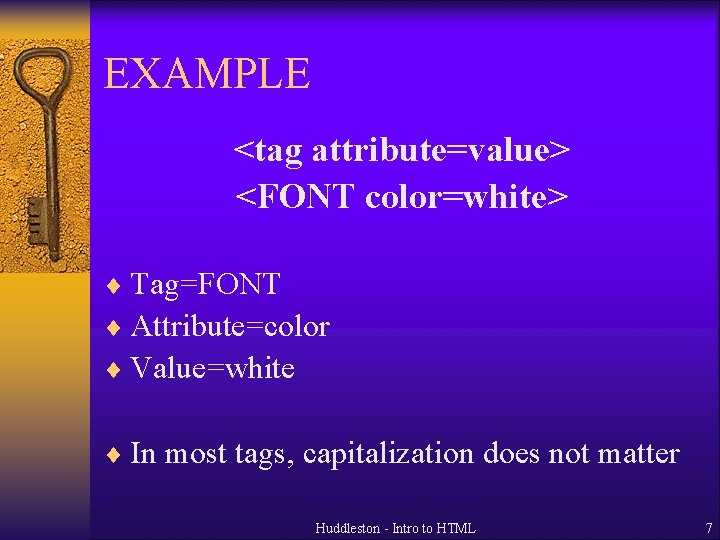 EXAMPLE

<tag attribute=value>
<FONT color=white>

♦ Tag=FONT
♦ Attribute=color
♦ Value=white

♦ In most tags, capitalization does not matter

Huddleston - Intro to HTML

7